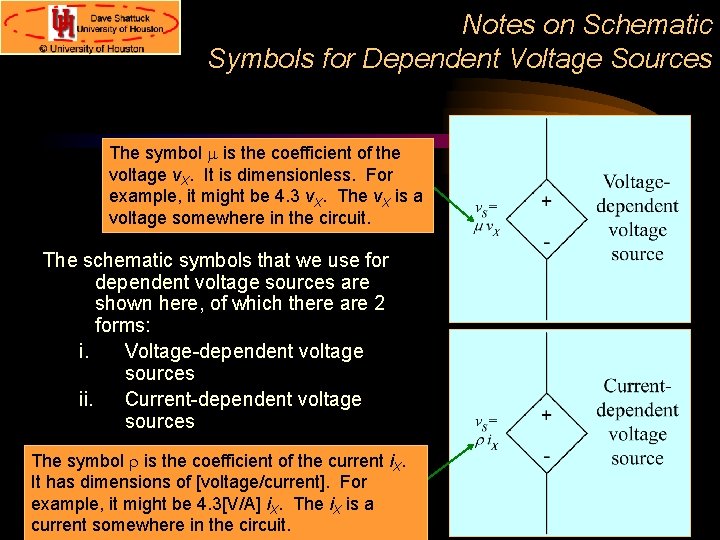 UH Dave Shattuck University of Houston
© University of Houston

Notes on Schematic Symbols for Dependent Voltage Sources

The symbol $\mu$ is the coefficient of the voltage $v_X$. It is dimensionless. For example, it might be 4.3 $v_X$. The $v_X$ is a voltage somewhere in the circuit.

The schematic symbols that we use for dependent voltage sources are shown here, of which there are 2 forms:
i. Voltage-dependent voltage sources
ii. Current-dependent voltage sources

The symbol $\rho$ is the coefficient of the current $i_X$. It has dimensions of [voltage/current]. For example, it might be 4.3[V/A] $i_X$. The $i_X$ is a current somewhere in the circuit.

$v_S = \mu v_X$
+
-
Voltage-dependent voltage source

$v_S = \rho i_X$
+
-
Current-dependent voltage source